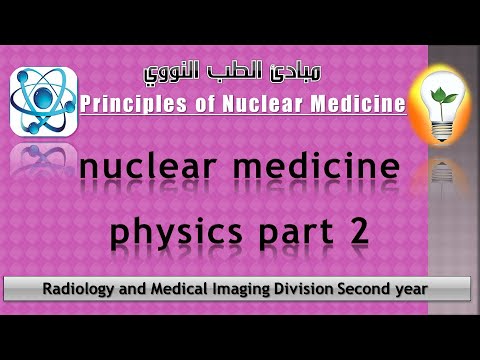 مبادئ الطب النووي
Principles of Nuclear Medicine

nuclear medicine physics part 2

Radiology and Medical Imaging Division Second year